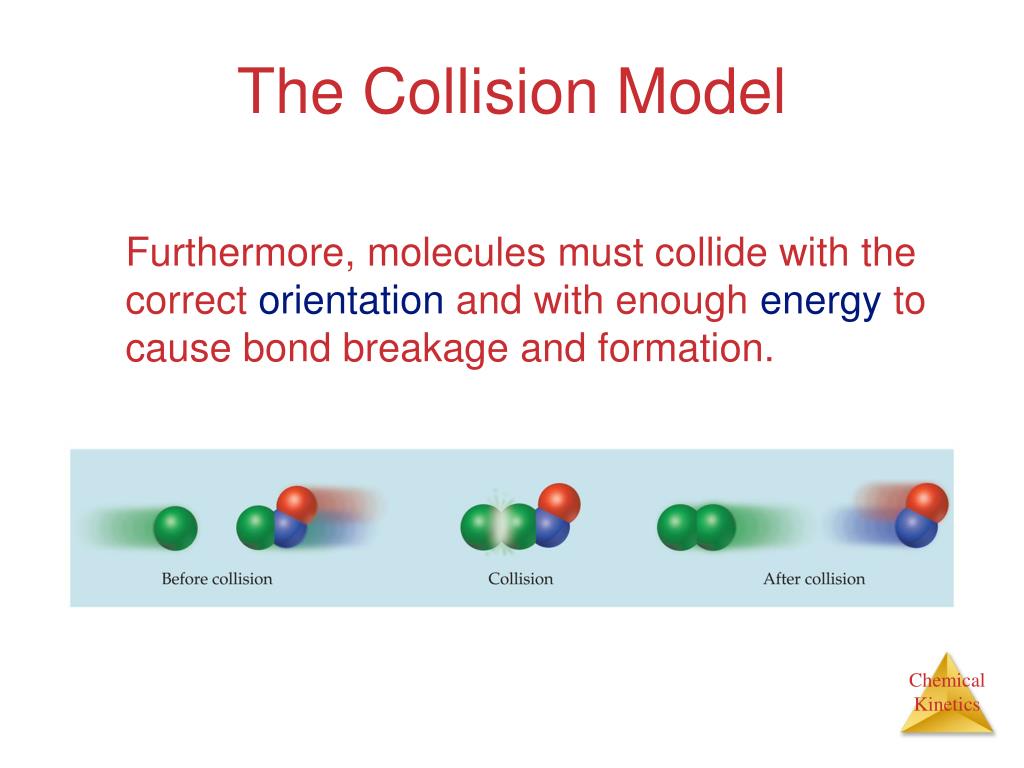 The Collision Model

Furthermore, molecules must collide with the correct orientation and with enough energy to cause bond breakage and formation.

Before collision

Collision

After collision

Chemical Kinetics